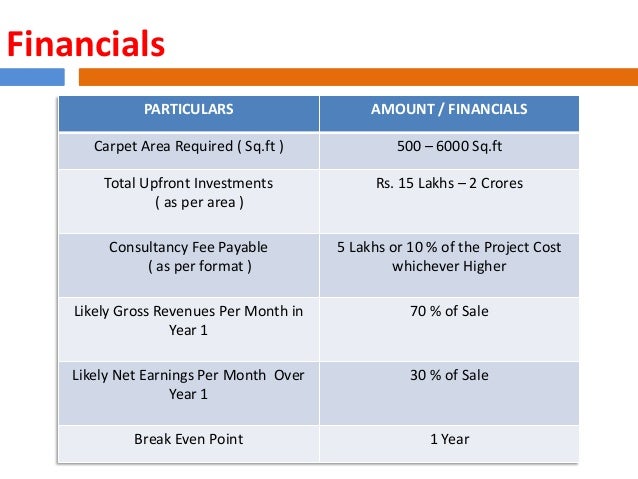 Financials

| PARTICULARS | AMOUNT / FINANCIALS |
|---|---|
| Carpet Area Required ( Sq.ft ) | 500 – 6000 Sq.ft |
| Total Upfront Investments ( as per area ) | Rs. 15 Lakhs – 2 Crores |
| Consultancy Fee Payable ( as per format ) | 5 Lakhs or 10 % of the Project Cost whichever Higher |
| Likely Gross Revenues Per Month in Year 1 | 70 % of Sale |
| Likely Net Earnings Per Month Over Year 1 | 30 % of Sale |
| Break Even Point | 1 Year |